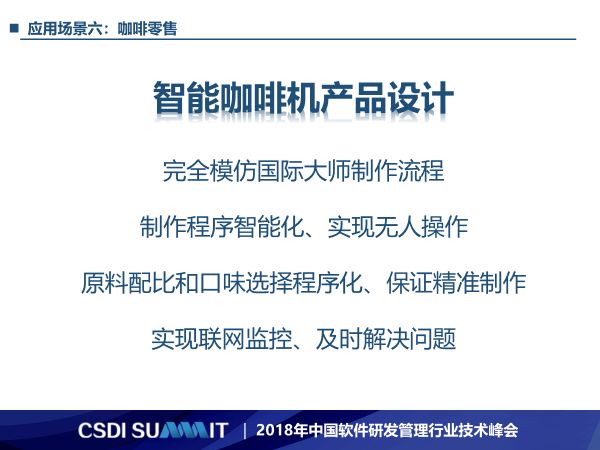 ■ 应用场景六：咖啡零售

智能咖啡机产品设计

完全模仿国际大师制作流程

制作程序智能化、实现无人操作

原料配比和口味选择程序化、保证精准制作

实现联网监控、及时解决问题

CSDI SUMMIT | 2018年中国软件研发管理行业技术峰会